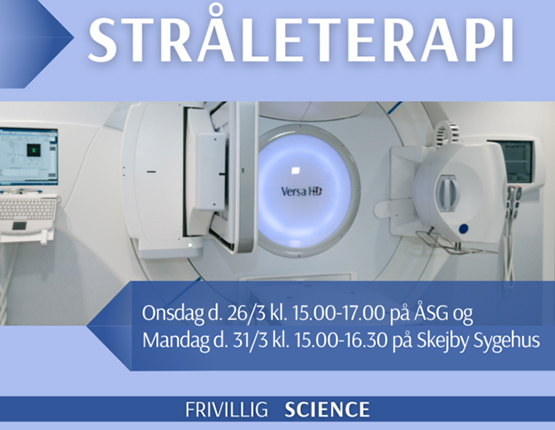 STRÅLETERAPI

Versa HD

Onsdag d. 26/3 kl. 15.00-17.00 på ÅSG og
Mandag d. 31/3 kl. 15.00-16.30 på Skejby Sygehus

FRIVILLIG SCIENCE